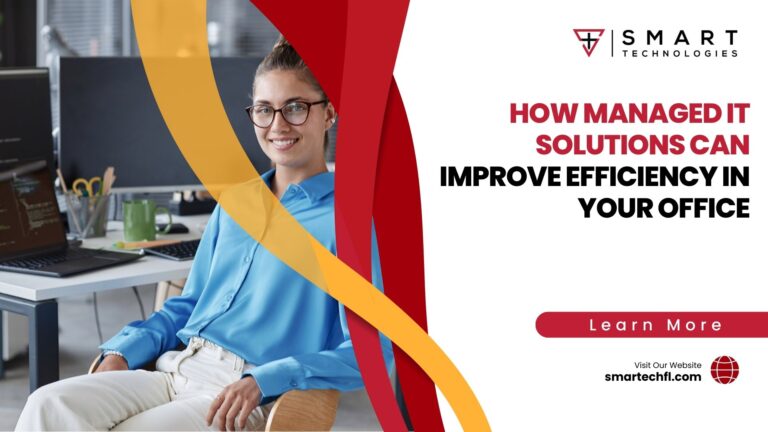 SMART
TECHNOLOGIES

HOW MANAGED IT SOLUTIONS CAN IMPROVE EFFICIENCY IN YOUR OFFICE

Learn More

Visit Our Website
smartechfl.com